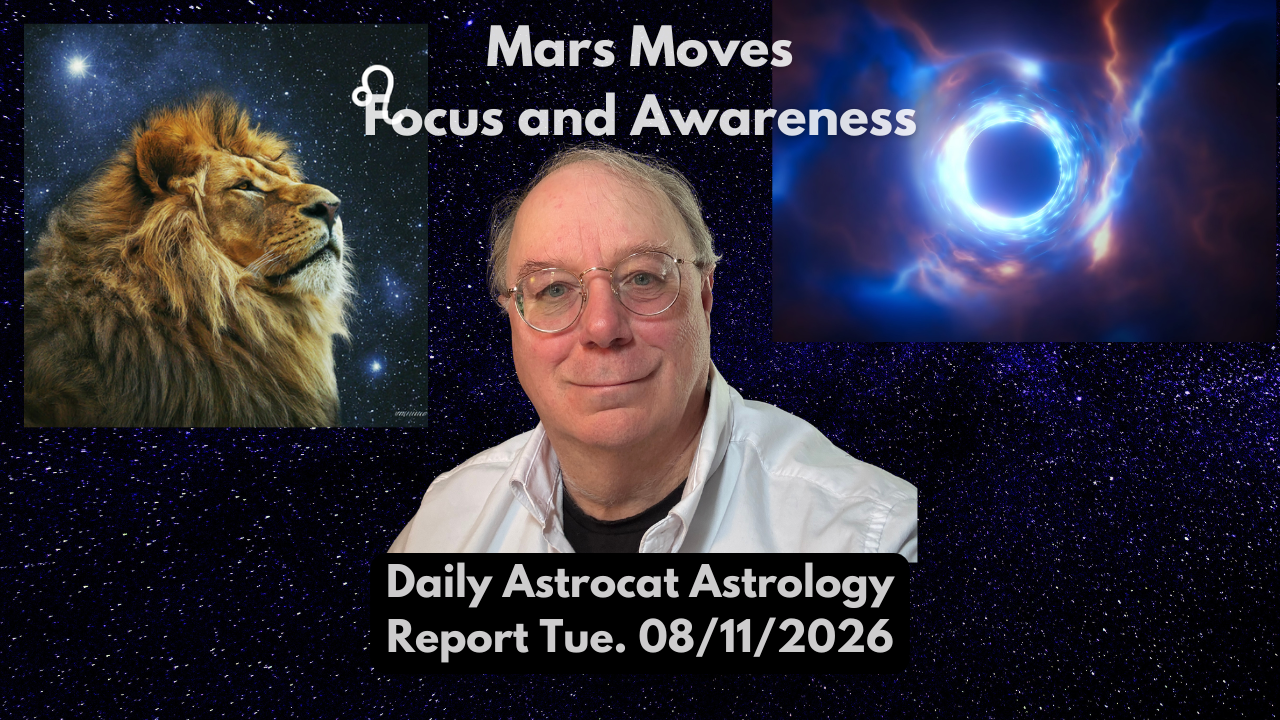 Mars Moves ♌ Focus and Awareness

Daily Astrocat Astrology Report Tue. 08/11/2026